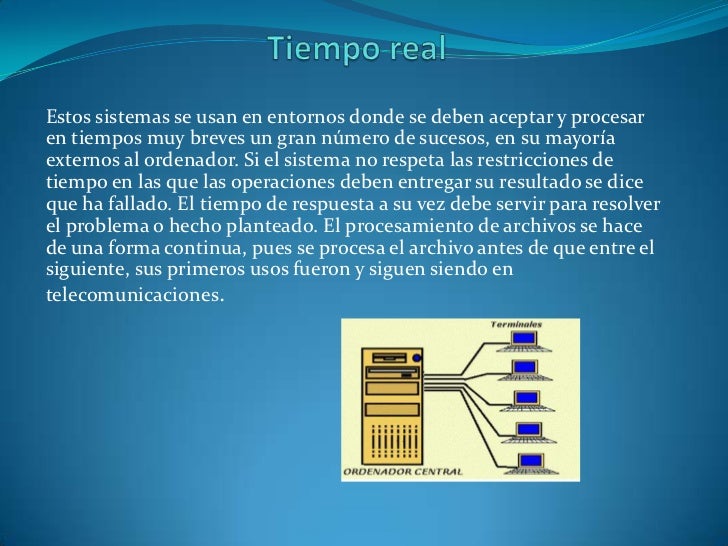 Tiempo real

Estos sistemas se usan en entornos donde se deben aceptar y procesar en tiempos muy breves un gran número de sucesos, en su mayoría externos al ordenador. Si el sistema no respeta las restricciones de tiempo en las que las operaciones deben entregar su resultado se dice que ha fallado. El tiempo de respuesta a su vez debe servir para resolver el problema o hecho planteado. El procesamiento de archivos se hace de una forma continua, pues se procesa el archivo antes de que entre el siguiente, sus primeros usos fueron y siguen siendo en telecomunicaciones.

Terminales

ORDENADOR CENTRAL